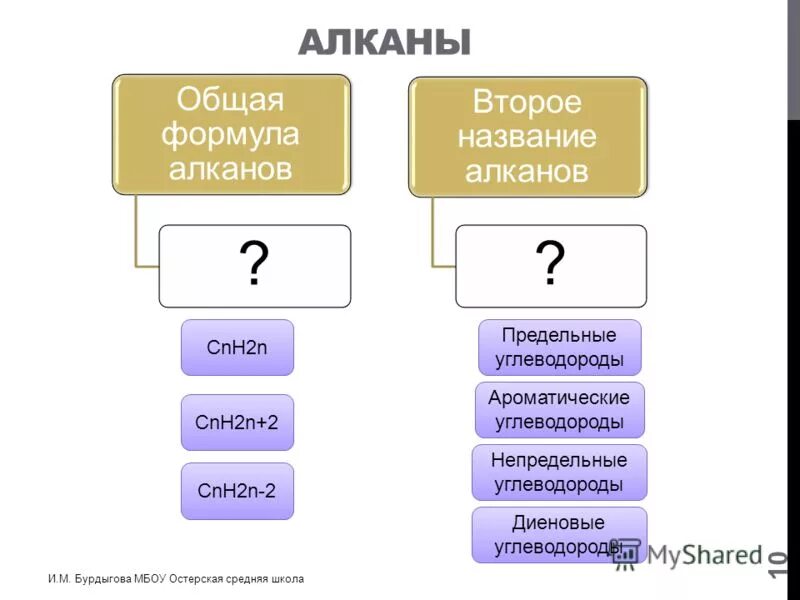 АЛКАНЫ

Общая формула алканов

?

CnH2n

CnH2n+2

CnH2n-2

Второе название алканов

?

Предельные углеводороды

Ароматические углеводороды

Непредельные углеводороды

Диеновые углеводороды

MyShared

И.М. Бурдыгова МБОУ Остерская средняя школа

10